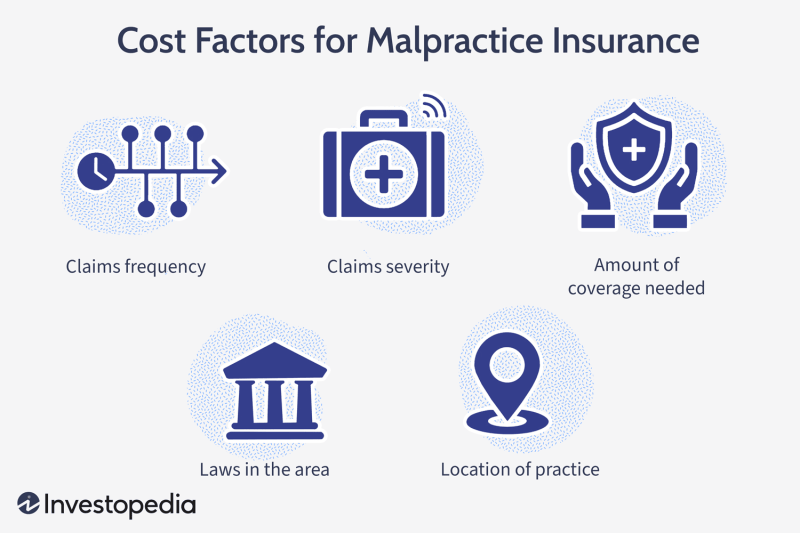 Cost Factors for Malpractice Insurance

Claims frequency

Claims severity

Amount of coverage needed

Laws in the area

Location of practice

Investopedia